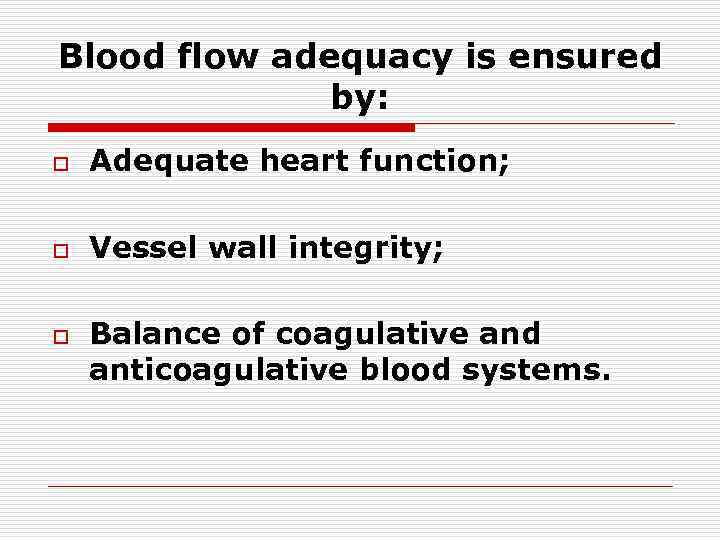 Blood flow adequacy is ensured by:

- Adequate heart function;
- Vessel wall integrity;
- Balance of coagulative and anticoagulative blood systems.